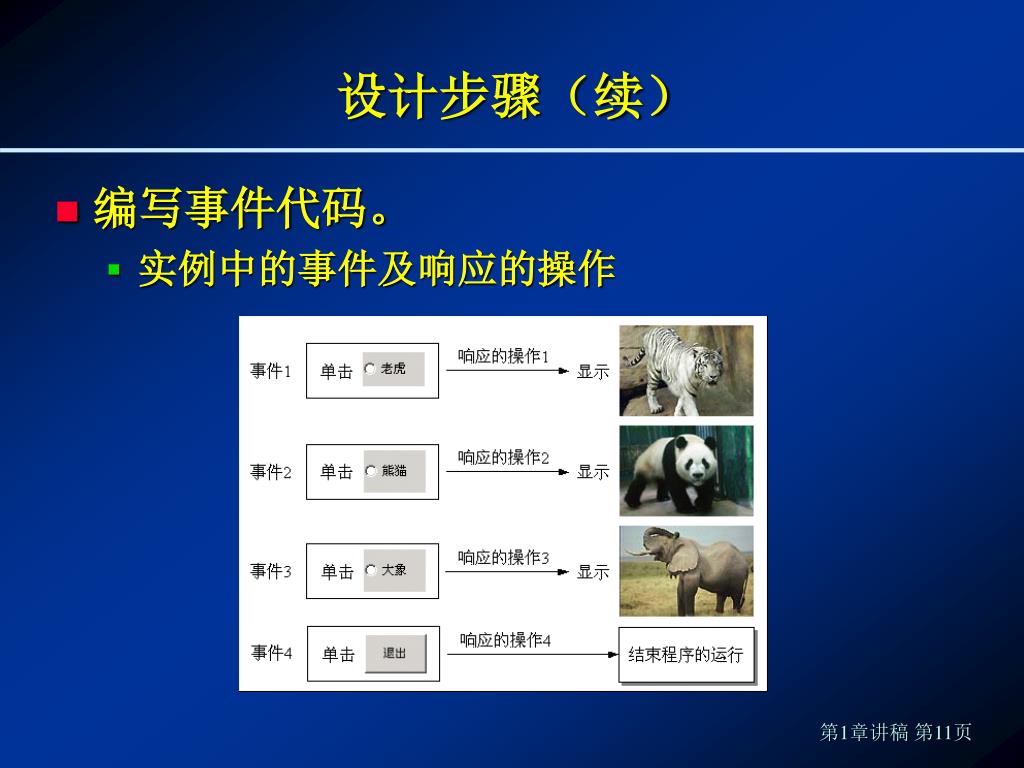 设计步骤（续）

编写事件代码。

实例中的事件及响应的操作

事件1 单击 老虎 响应的操作1 显示

事件2 单击 熊猫 响应的操作2 显示

事件3 单击 大象 响应的操作3 显示

事件4 单击 退出 响应的操作4 结束程序的运行

第1章讲稿 第11页